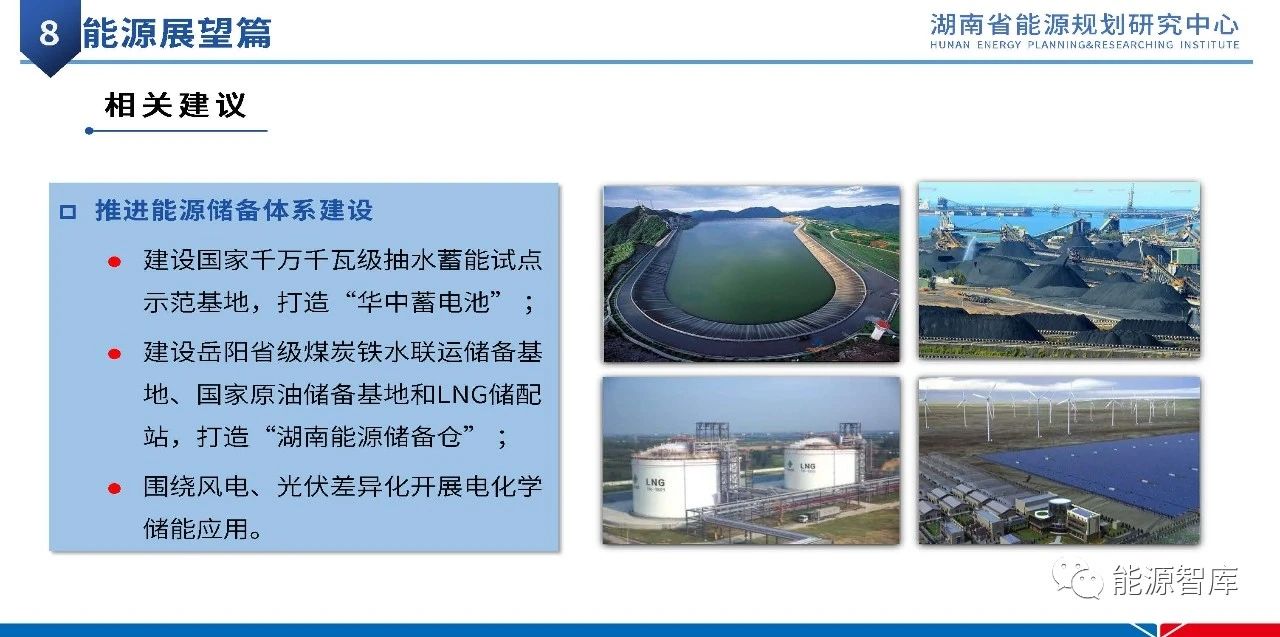 8 能源展望篇

湖南省能源规划研究中心
HUNAN ENERGY PLANNING&RESEARCHING INSTITUTE

相关建议

□ 推进能源储备体系建设

● 建设国家千万千瓦级抽水蓄能试点示范基地，打造“华中蓄电池”；

● 建设岳阳省级煤炭铁水联运储备基地、国家原油储备基地和LNG储配站，打造“湖南能源储备仓”；

● 围绕风电、光伏差异化开展电化学储能应用。

LNG

LNG

能源智库